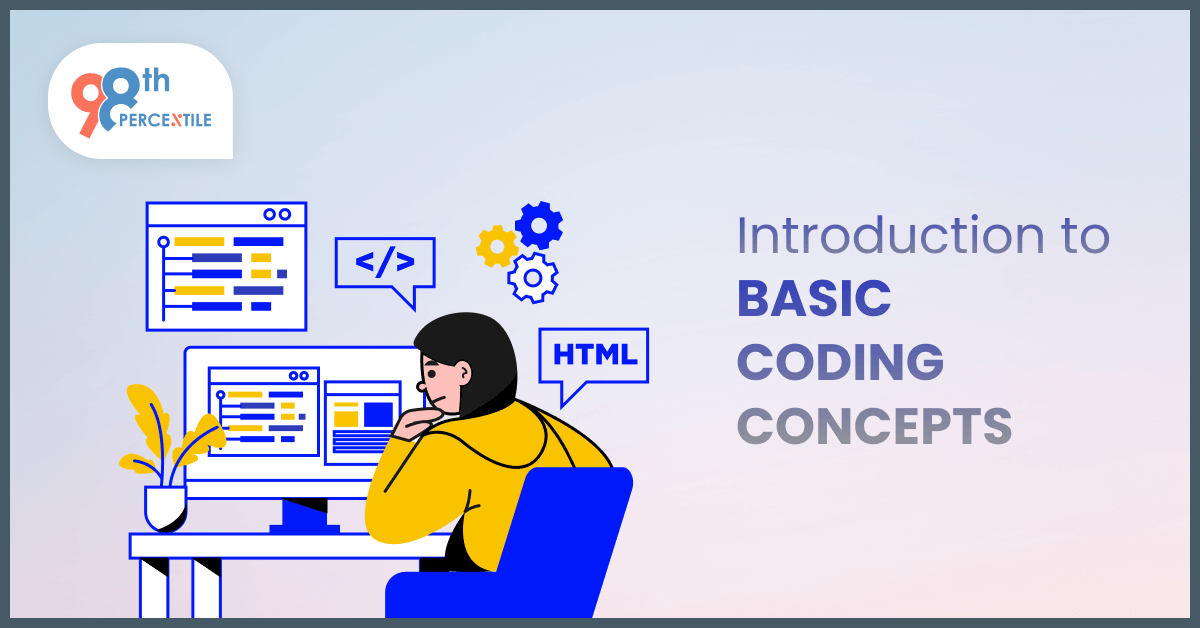 98th PERCENTILE

</>

HTML

Introduction to
BASIC
CODING
CONCEPTS